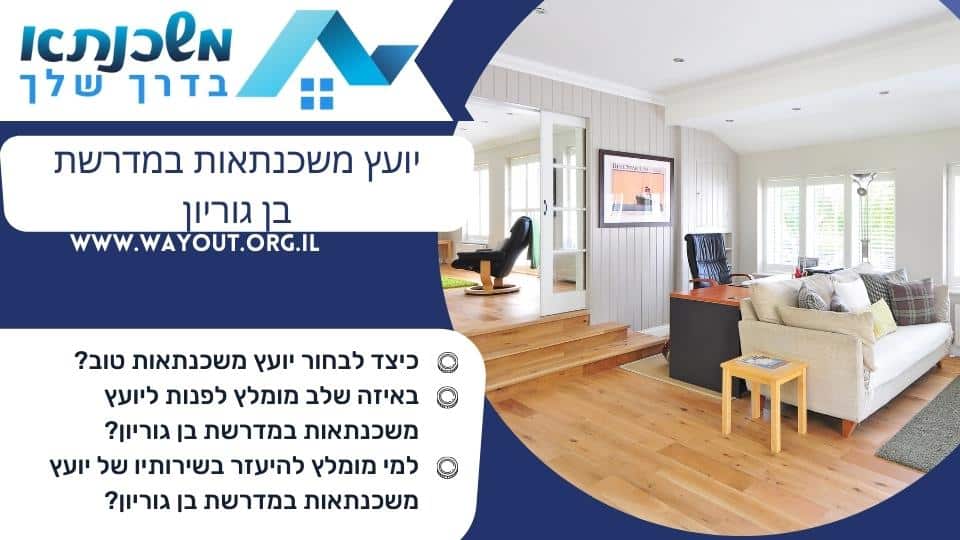 משכנתאו
בדרך שלך

יועץ משכנתאות במדרשת בן גוריון

WWW.WAYOUT.ORG.IL

כיצד לבחור יועץ משכנתאות טוב?
באיזה שלב מומלץ לפנות ליועץ משכנתאות במדרשת בן גוריון?
למי מומלץ להיעזר בשירותיו של יועץ משכנתאות במדרשת בן גוריון?